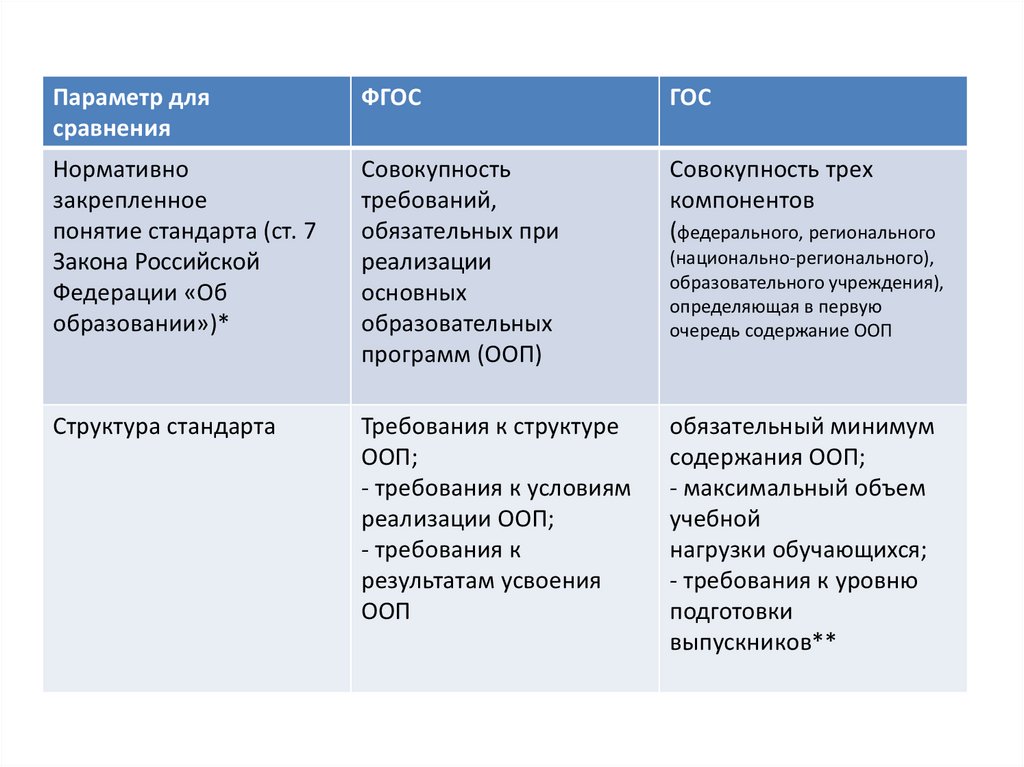 | Параметр для сравнения | ФГОС | ГОС |
|---|---|---|
| Нормативно закрепленное понятие стандарта (ст. 7 Закона Российской Федерации «Об образовании»)* | Совокупность требований, обязательных при реализации основных образовательных программ (ООП) | Совокупность трех компонентов (федерального, регионального (национально-регионального), образовательного учреждения), определяющая в первую очередь содержание ООП |
| Структура стандарта | Требования к структуре ООП; - требования к условиям реализации ООП; - требования к результатам усвоения ООП | обязательный минимум содержания ООП; - максимальный объем учебной нагрузки обучающихся; - требования к уровню подготовки выпускников** |